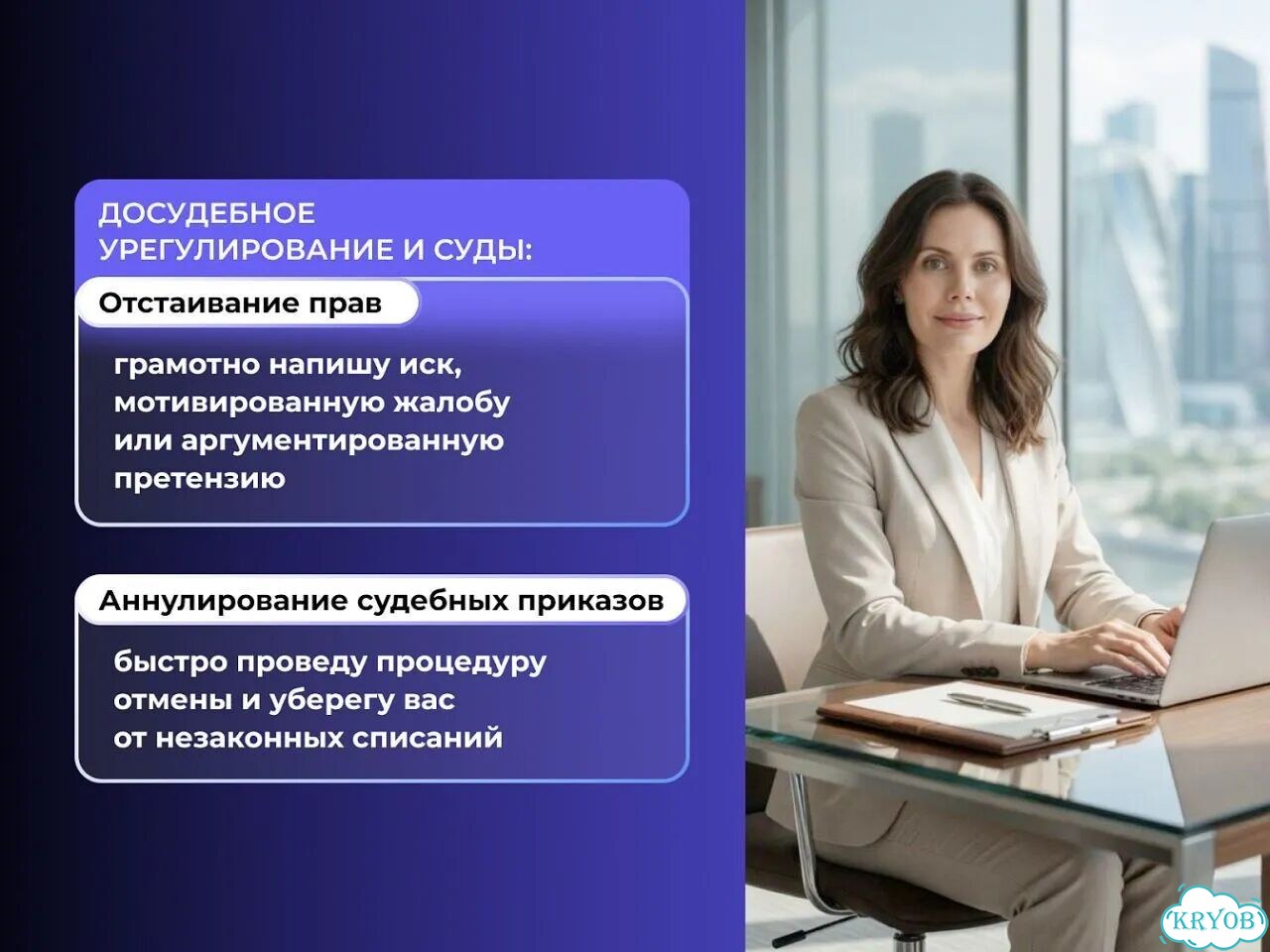 ДОСУДЕБНОЕ УРЕГУЛИРОВАНИЕ И СУДЫ:

Отстаивание прав

грамотно напишу иск, мотивированную жалобу или аргументированную претензию

Аннулирование судебных приказов

быстро проведу процедуру отмены и уберегу вас от незаконных списаний

KRYOB